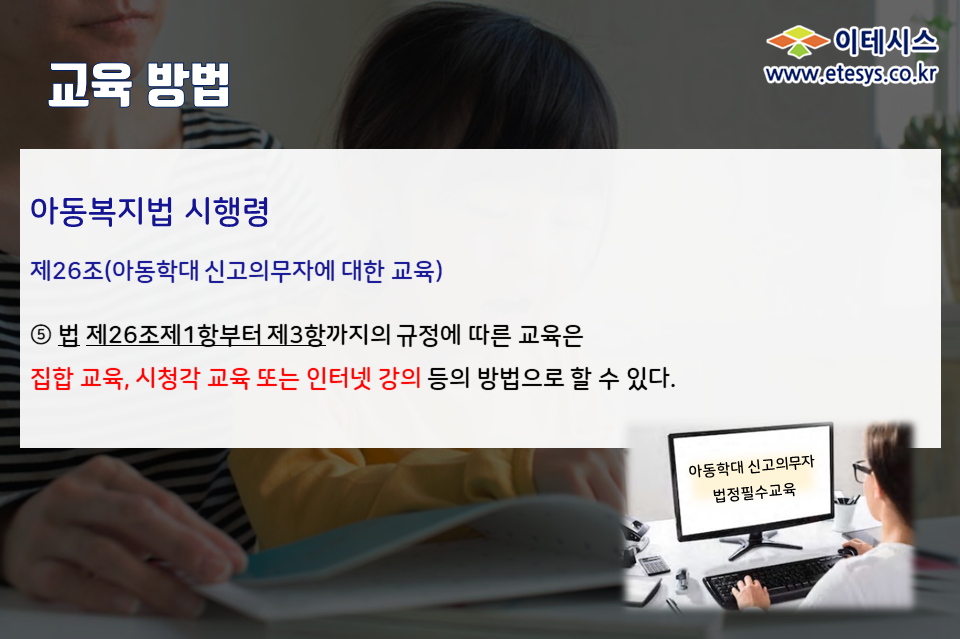 교육 방법

이테시스
www.etesys.co.kr

아동복지법 시행령

제26조(아동학대 신고의무자에 대한 교육)

⑤ 법 제26조제1항부터 제3항까지의 규정에 따른 교육은 집합 교육, 시청각 교육 또는 인터넷 강의 등의 방법으로 할 수 있다.

아동학대 신고의무자
법정필수교육